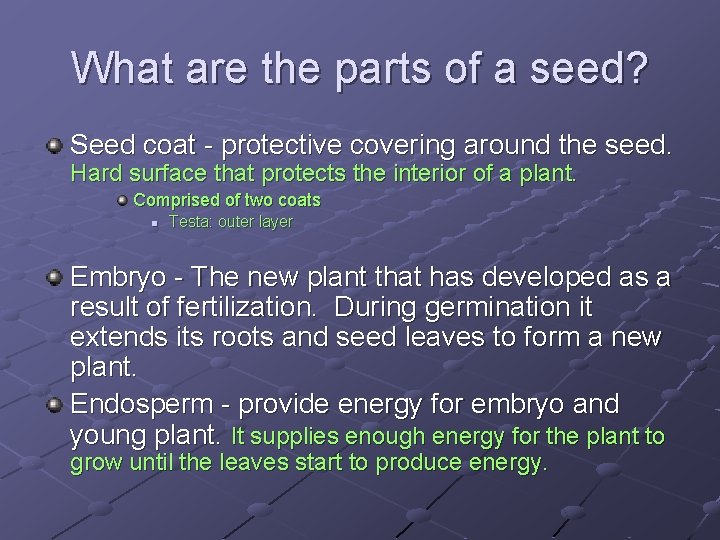 What are the parts of a seed?

Seed coat - protective covering around the seed. Hard surface that protects the interior of a plant.

Comprised of two coats

Testa: outer layer

Embryo - The new plant that has developed as a result of fertilization. During germination it extends its roots and seed leaves to form a new plant.

Endosperm - provide energy for embryo and young plant. It supplies enough energy for the plant to grow until the leaves start to produce energy.